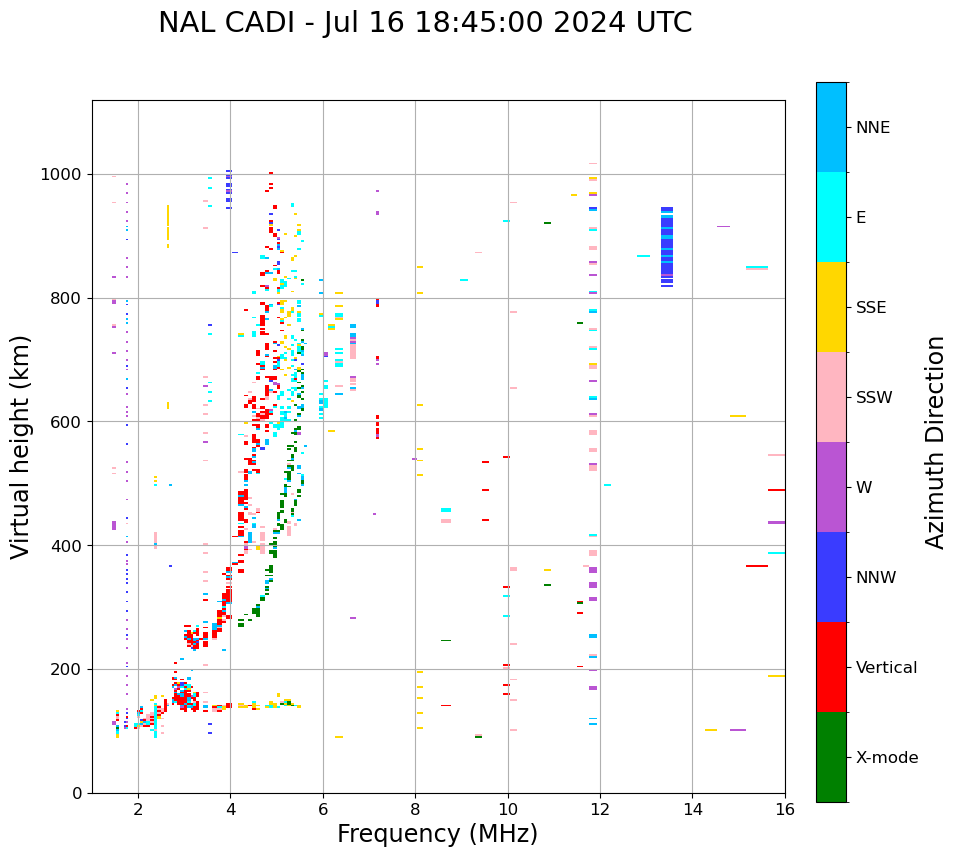 NAL CADI - Jul 16 18:45:00 2024 UTC

Virtual height (km)

1000
800
600
400
200
0

2
4
6
8
10
12
14
16

Frequency (MHz)

NNE
E
SSE
SSW
W
NNW
Vertical
X-mode

Azimuth Direction